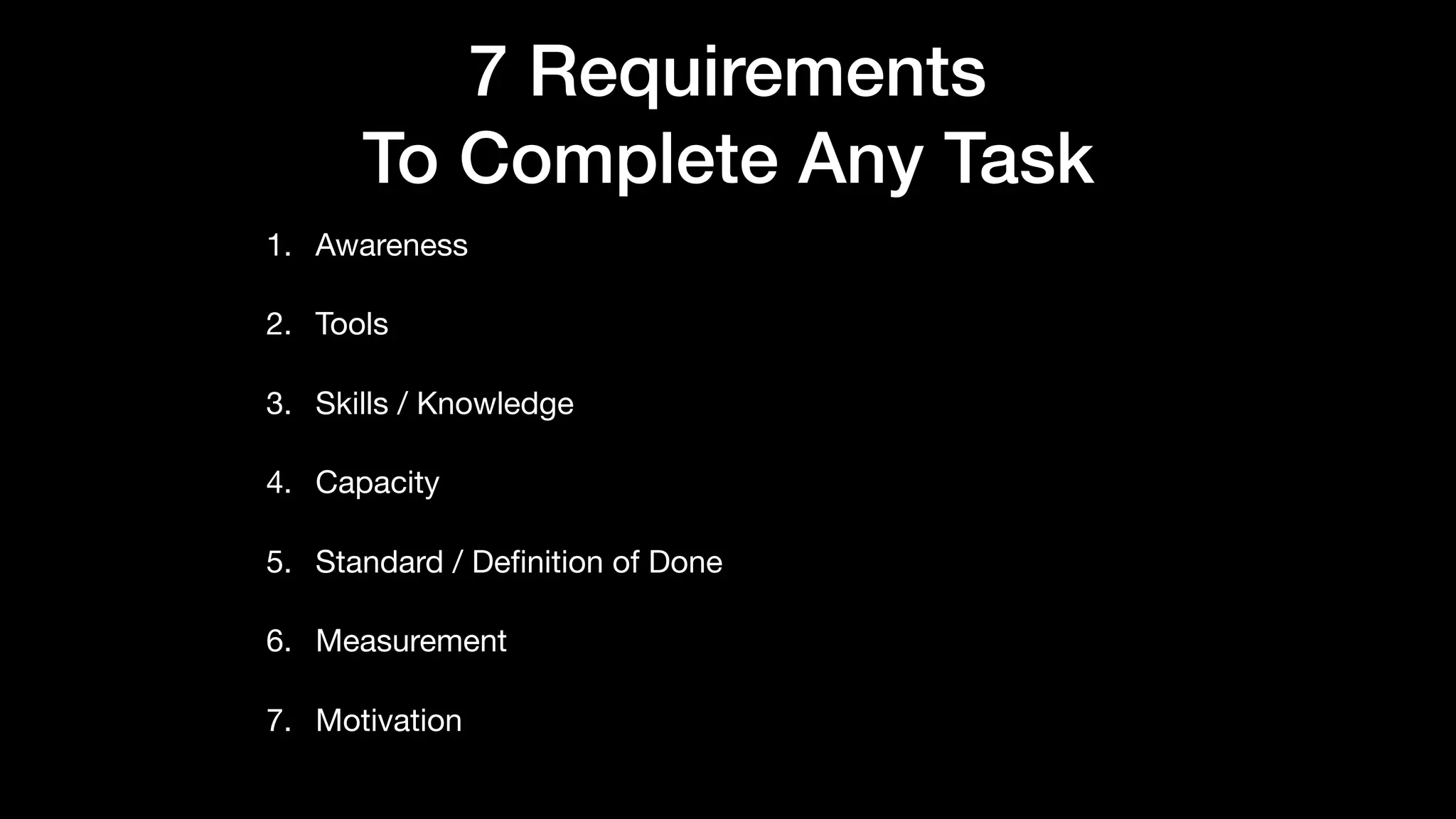 7 Requirements
To Complete Any Task

1. Awareness

2. Tools

3. Skills / Knowledge

4. Capacity

5. Standard / Definition of Done

6. Measurement

7. Motivation